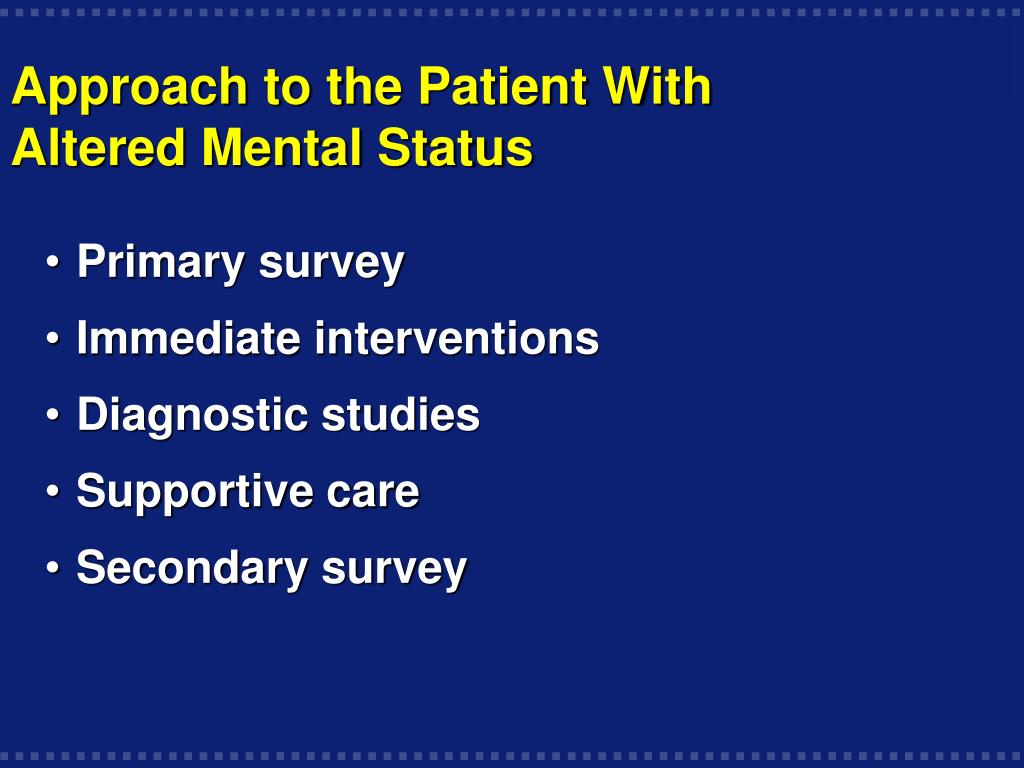 Approach to the Patient With Altered Mental Status

• Primary survey
• Immediate interventions
• Diagnostic studies
• Supportive care
• Secondary survey